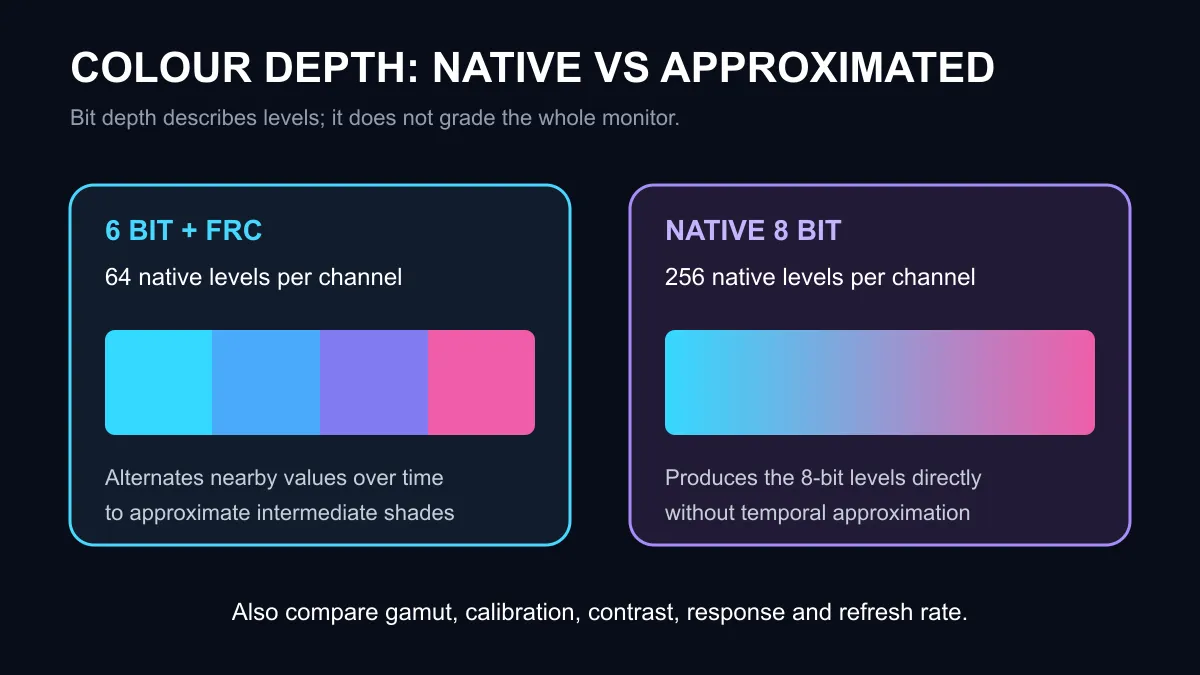 COLOUR DEPTH: NATIVE VS APPROXIMATED

Bit depth describes levels; it does not grade the whole monitor.

6 BIT + FRC

64 native levels per channel

Alternates nearby values over time to approximate intermediate shades

NATIVE 8 BIT

256 native levels per channel

Produces the 8-bit levels directly without temporal approximation

Also compare gamut, calibration, contrast, response and refresh rate.